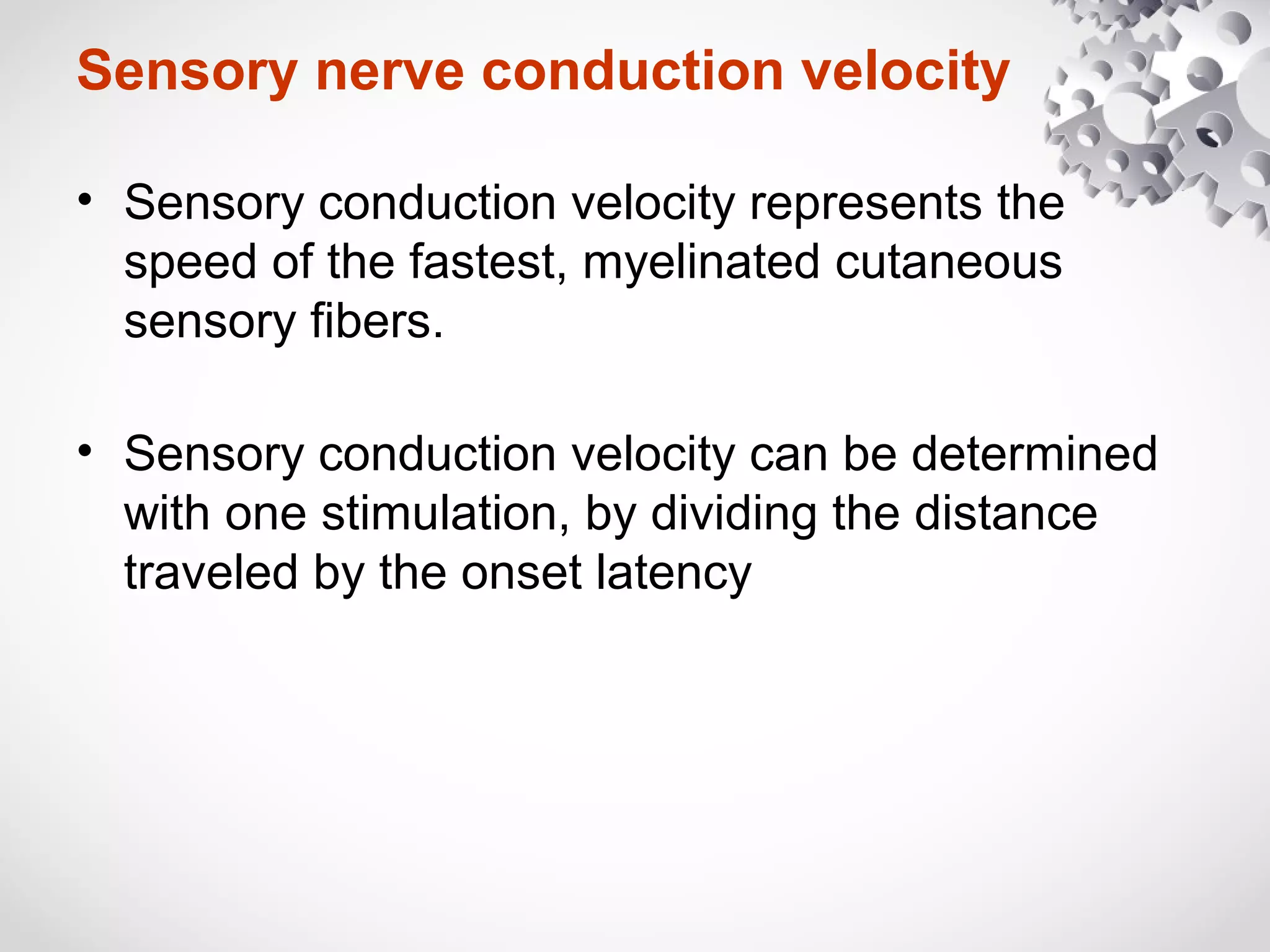 Sensory nerve conduction velocity

• Sensory conduction velocity represents the speed of the fastest, myelinated cutaneous sensory fibers.

• Sensory conduction velocity can be determined with one stimulation, by dividing the distance traveled by the onset latency